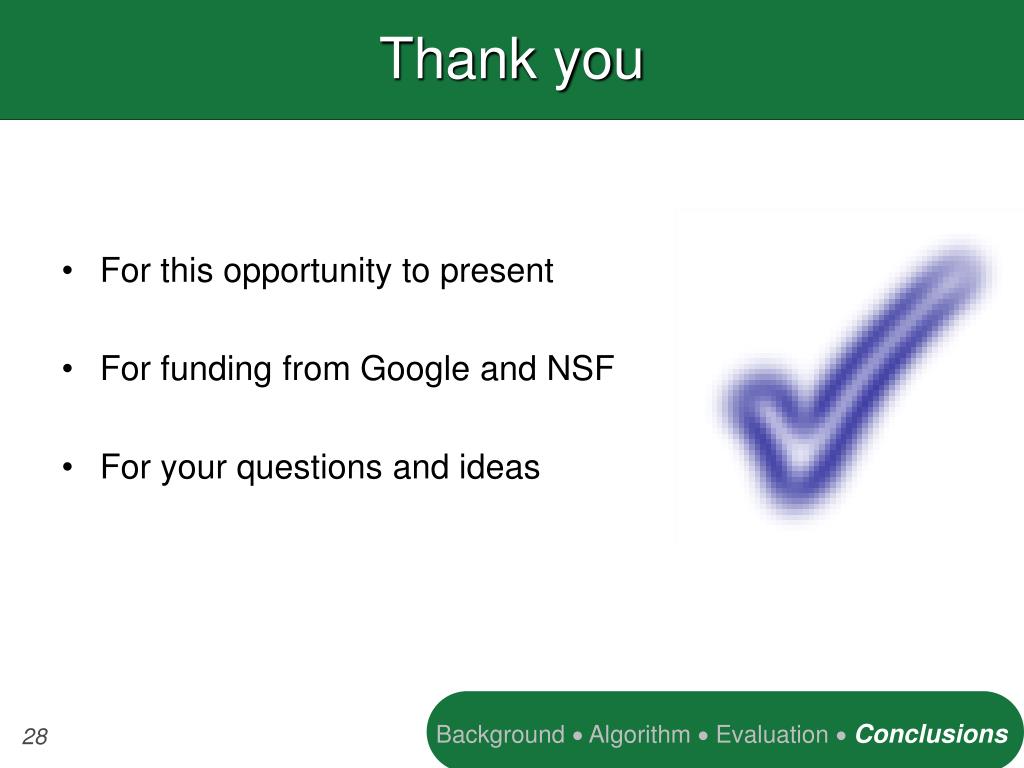 Thank you

• For this opportunity to present

• For funding from Google and NSF

• For your questions and ideas

28

Background • Algorithm • Evaluation • Conclusions